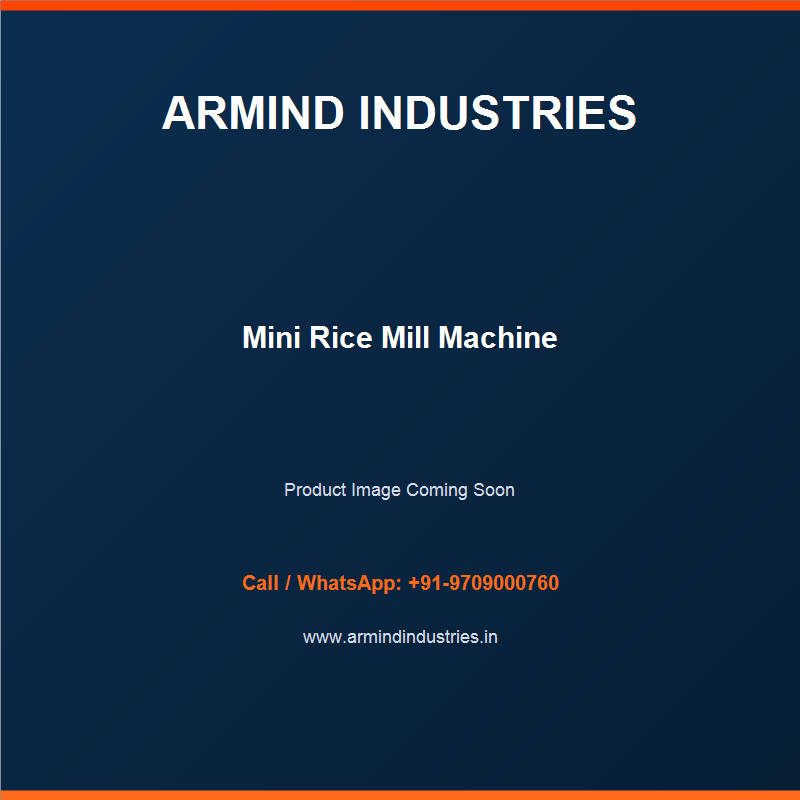 ARMIND INDUSTRIES

Mini Rice Mill Machine

Product Image Coming Soon

Call / WhatsApp: +91-9709000760

www.armindindustries.in